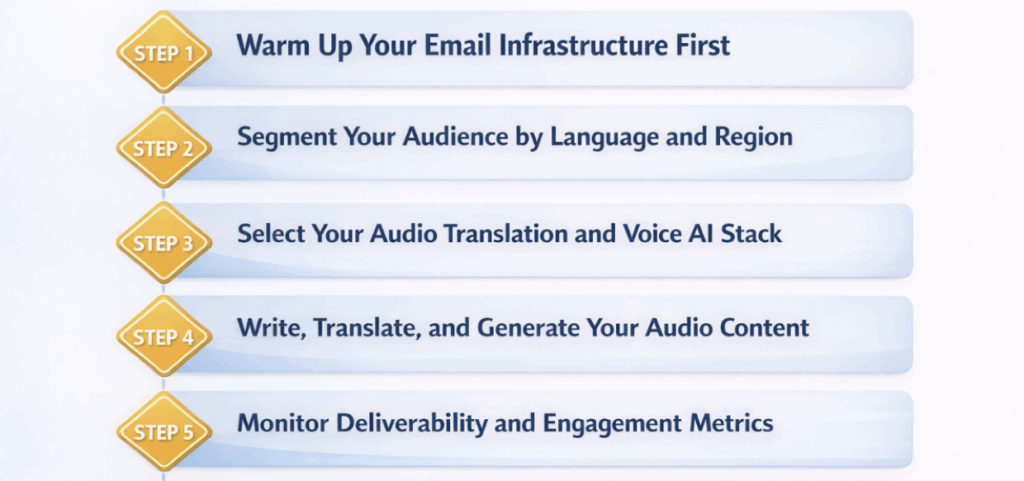 STEP 1 Warm Up Your Email Infrastructure First

STEP 2 Segment Your Audience by Language and Region

STEP 3 Select Your Audio Translation and Voice AI Stack

STEP 4 Write, Translate, and Generate Your Audio Content

STEP 5 Monitor Deliverability and Engagement Metrics